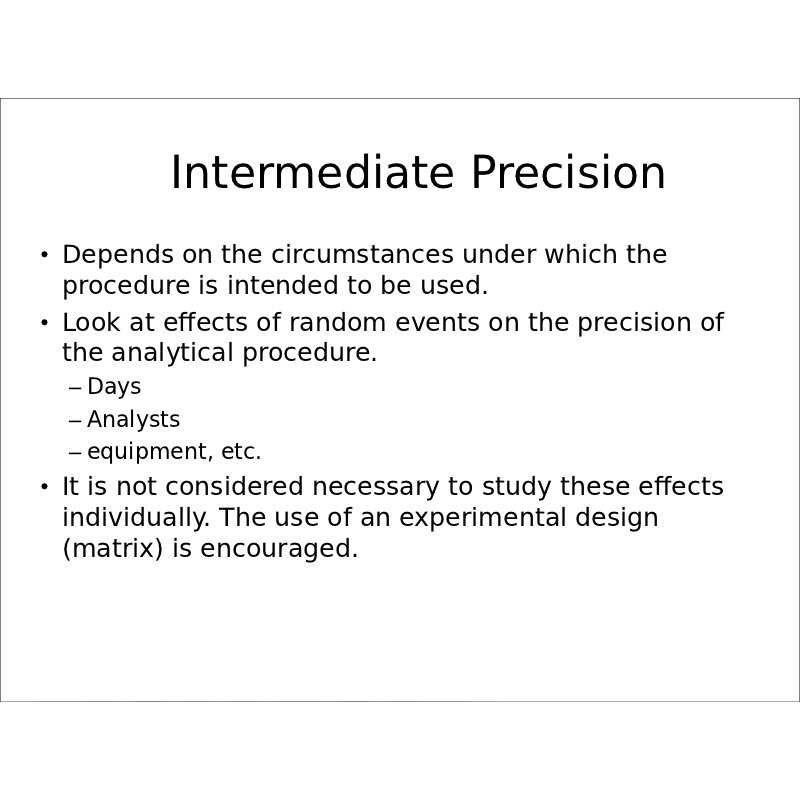 Intermediate Precision

• Depends on the circumstances under which the procedure is intended to be used.
• Look at effects of random events on the precision of the analytical procedure.
– Days
– Analysts
– equipment, etc.
• It is not considered necessary to study these effects individually. The use of an experimental design (matrix) is encouraged.